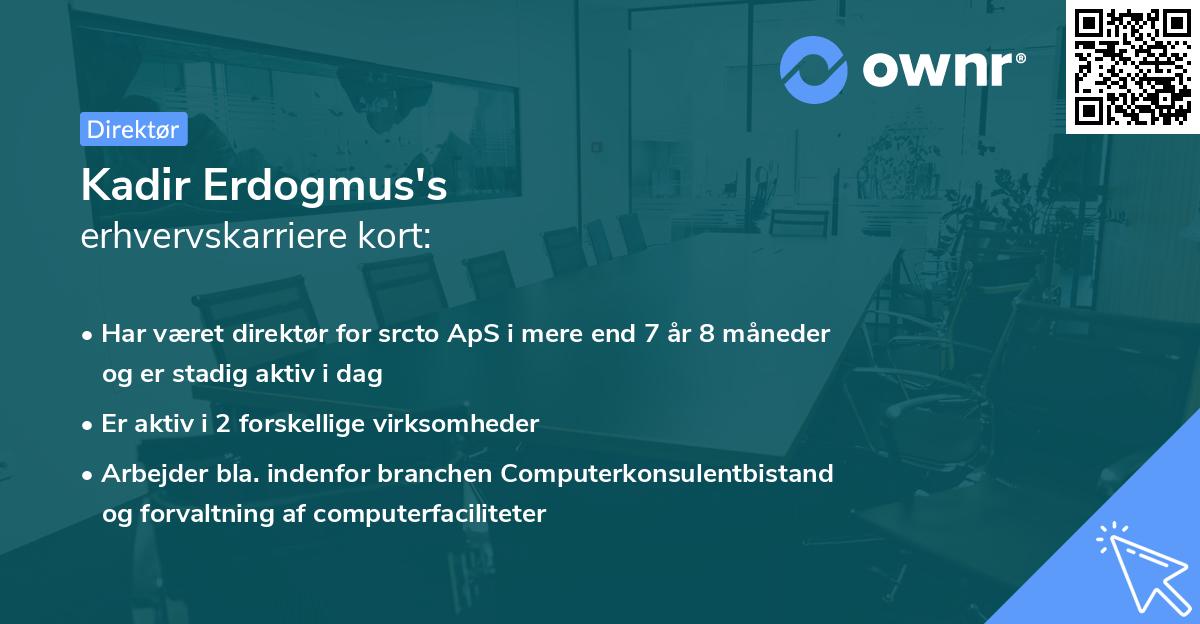 ownr®

Direktør

Kadir Erdogmus's
erhvervskarriere kort:

• Har været direktør for srcto ApS i mere end 7 år 8 måneder og er stadig aktiv i dag
• Er aktiv i 2 forskellige virksomheder
• Arbejder bla. indenfor branchen Computerkonsulentbistand og forvaltning af computerfaciliteter